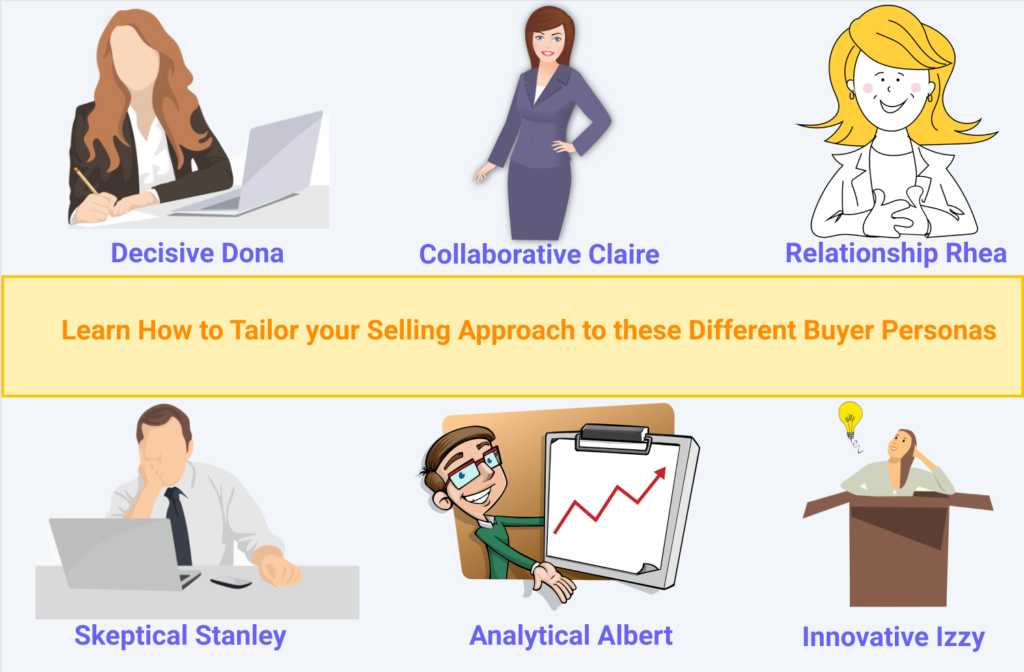 Decisive Dona

Collaborative Claire

Relationship Rhea

Learn How to Tailor your Selling Approach to these Different Buyer Personas

Skeptical Stanley

Analytical Albert

Innovative Izzy